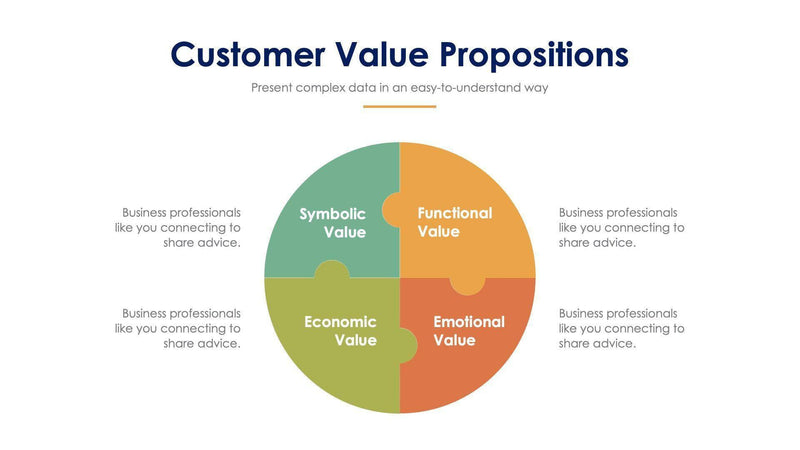 Customer Value Propositions

Present complex data in an easy-to-understand way

Business professionals like you connecting to share advice.

Symbolic Value

Functional Value

Business professionals like you connecting to share advice.

Business professionals like you connecting to share advice.

Economic Value

Emotional Value

Business professionals like you connecting to share advice.